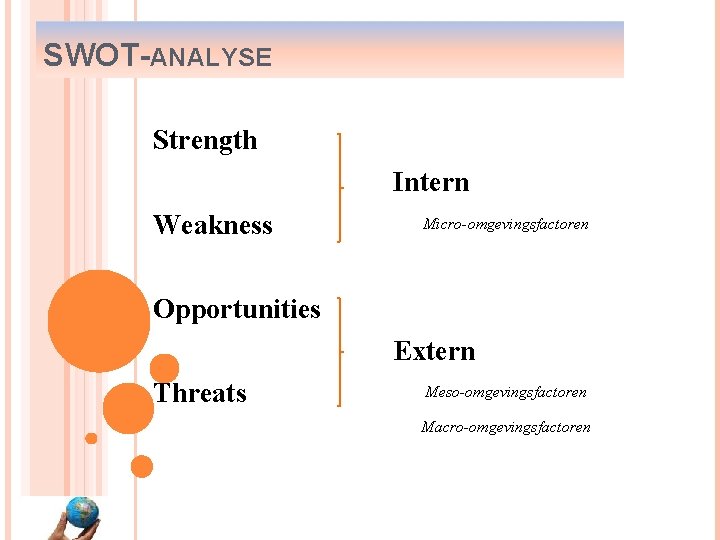 SWOT-ANALYSE

Strength

Weakness

Intern

Micro-omgevingsfactoren

Opportunities

Threats

Extern

Meso-omgevingsfactoren

Macro-omgevingsfactoren